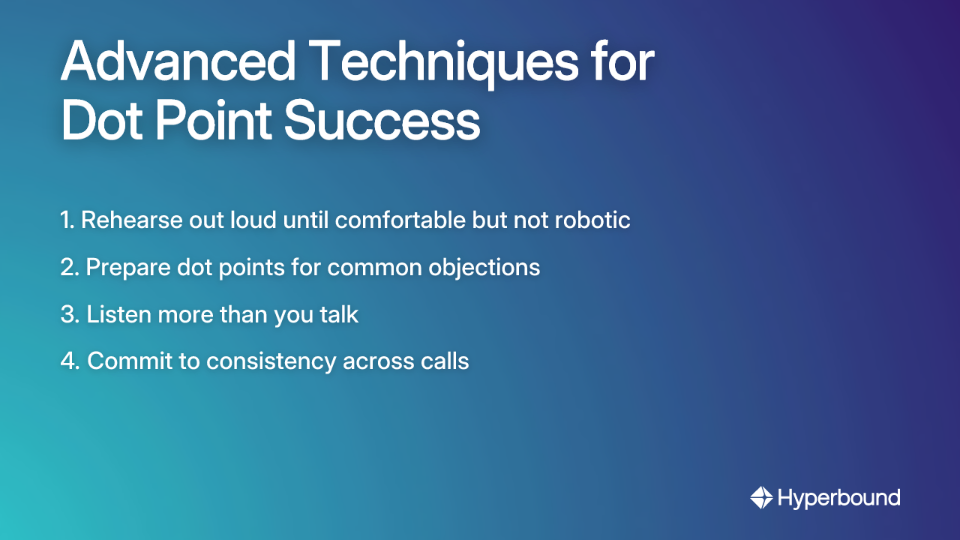 Advanced Techniques for Dot Point Success

1. Rehearse out loud until comfortable but not robotic

2. Prepare dot points for common objections

3. Listen more than you talk

4. Commit to consistency across calls

Hyperbound